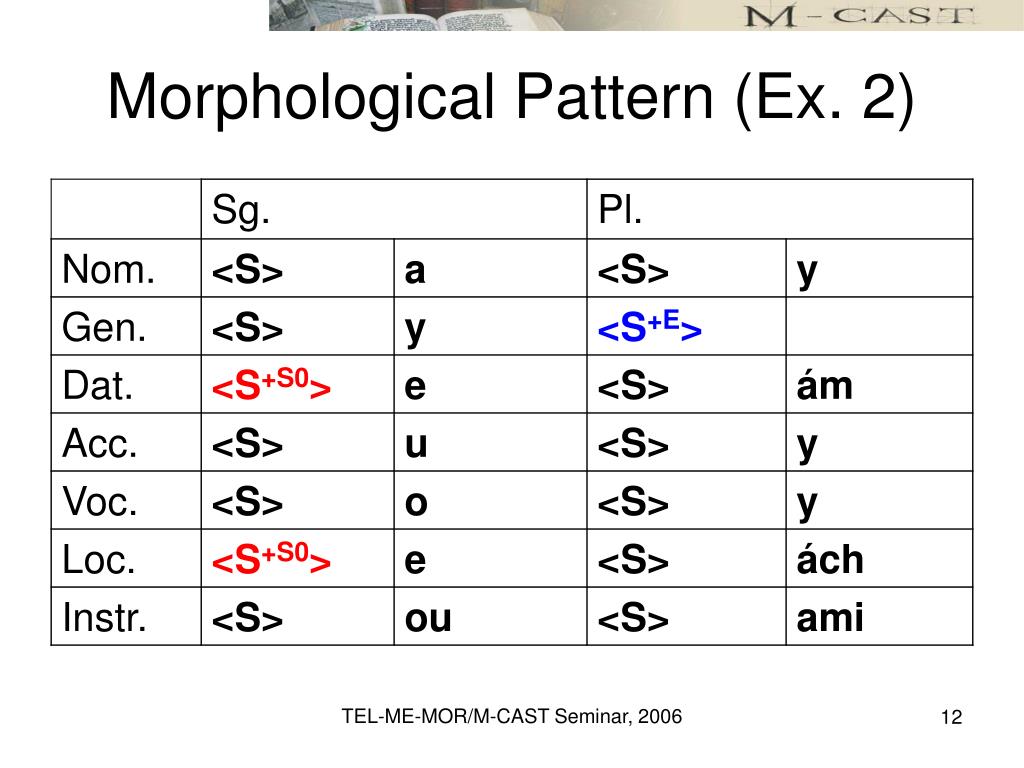 M-CAST

Morphological Pattern (Ex. 2)

| | Sg. | | Pl. | |
|---|---|---|---|---|
| Nom. | <S> | a | <S> | y |
| Gen. | <S> | y | <S$^{+E}$> | |
| Dat. | <S$^{+S0}$> | e | <S> | ám |
| Acc. | <S> | u | <S> | y |
| Voc. | <S> | o | <S> | y |
| Loc. | <S$^{+S0}$> | e | <S> | ách |
| Instr. | <S> | ou | <S> | ami |

TEL-ME-MOR/M-CAST Seminar, 2006

12